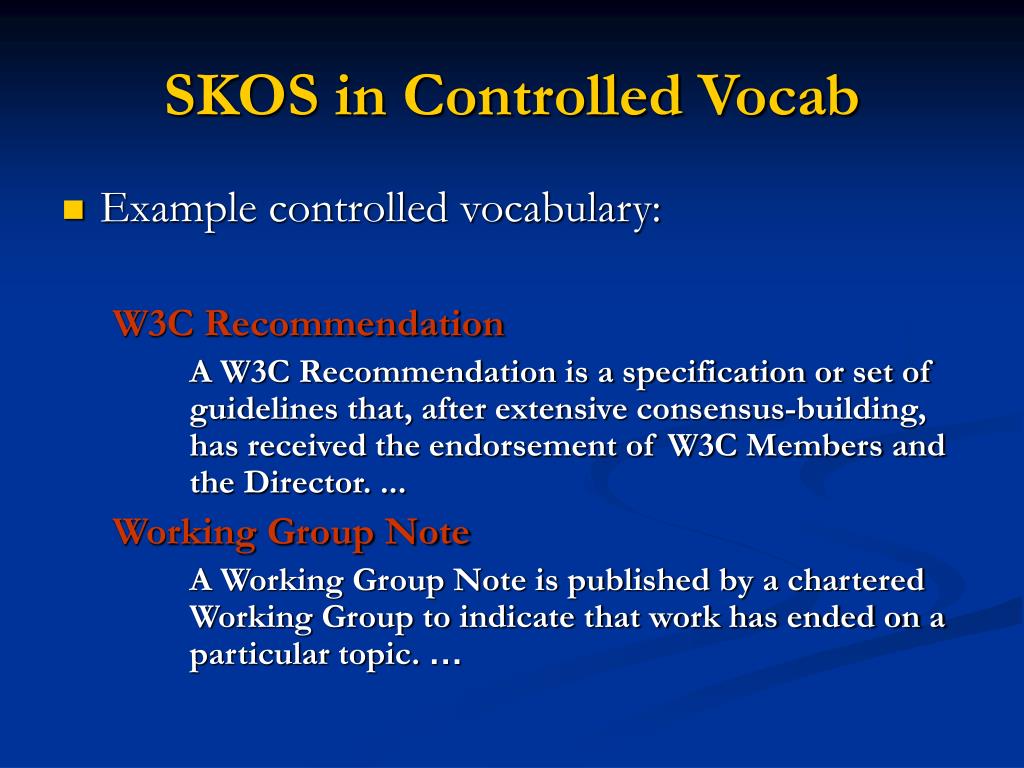 SKOS in Controlled Vocab

Example controlled vocabulary:

W3C Recommendation

A W3C Recommendation is a specification or set of guidelines that, after extensive consensus-building, has received the endorsement of W3C Members and the Director. ...

Working Group Note

A Working Group Note is published by a chartered Working Group to indicate that work has ended on a particular topic. …